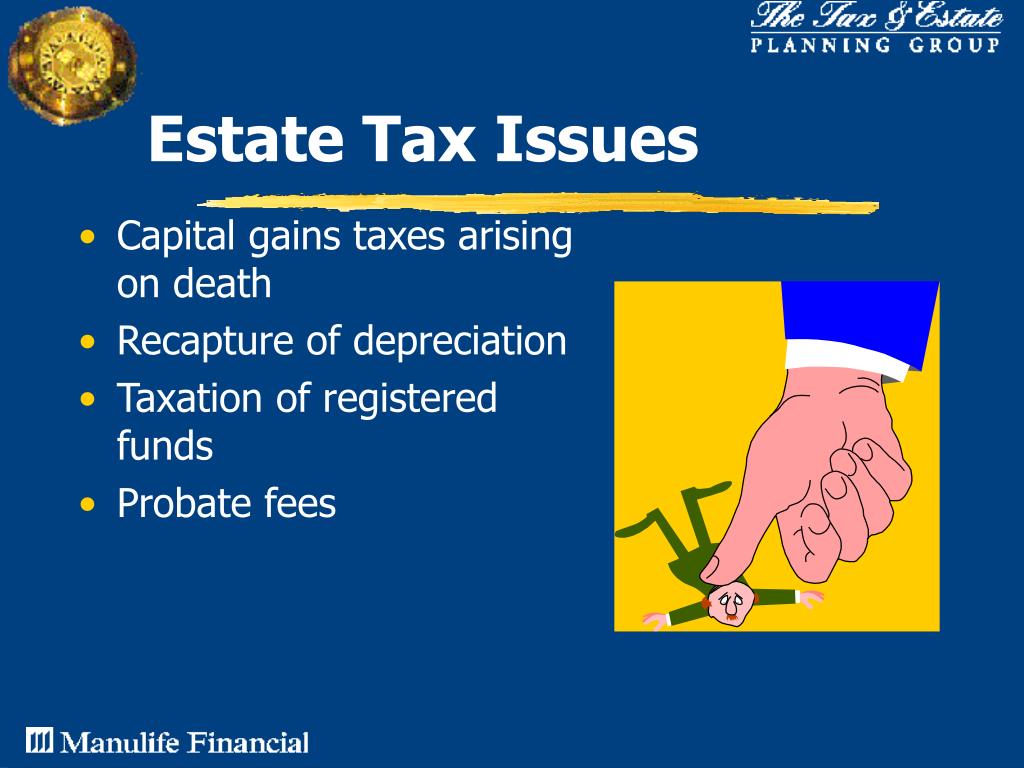 The Tax & Estate
PLANNING GROUP

Estate Tax Issues

• Capital gains taxes arising on death
• Recapture of depreciation
• Taxation of registered funds
• Probate fees

Manulife Financial